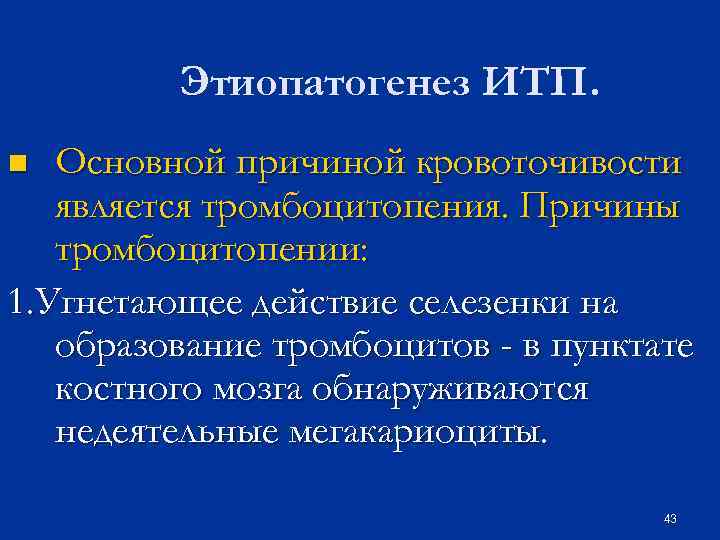 Этиопатогенез ИТП.

Основной причиной кровоточивости является тромбоцитопения. Причины тромбоцитопении:

1.Угнетающее действие селезенки на образование тромбоцитов - в пунктате костного мозга обнаруживаются недеятельные мегакариоциты.

43